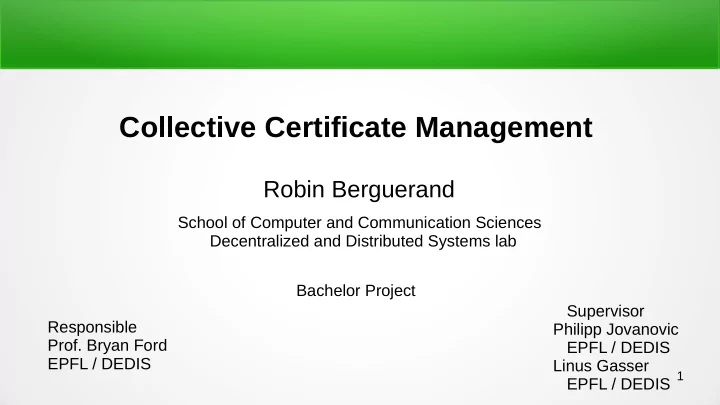 Collective Certificate Management

Robin Berguerand

School of Computer and Communication Sciences
Decentralized and Distributed Systems lab

Bachelor Project

Responsible
Prof. Bryan Ford
EPFL / DEDIS

Supervisor
Philipp Jovanovic
EPFL / DEDIS
Linus Gasser
EPFL / DEDIS

1